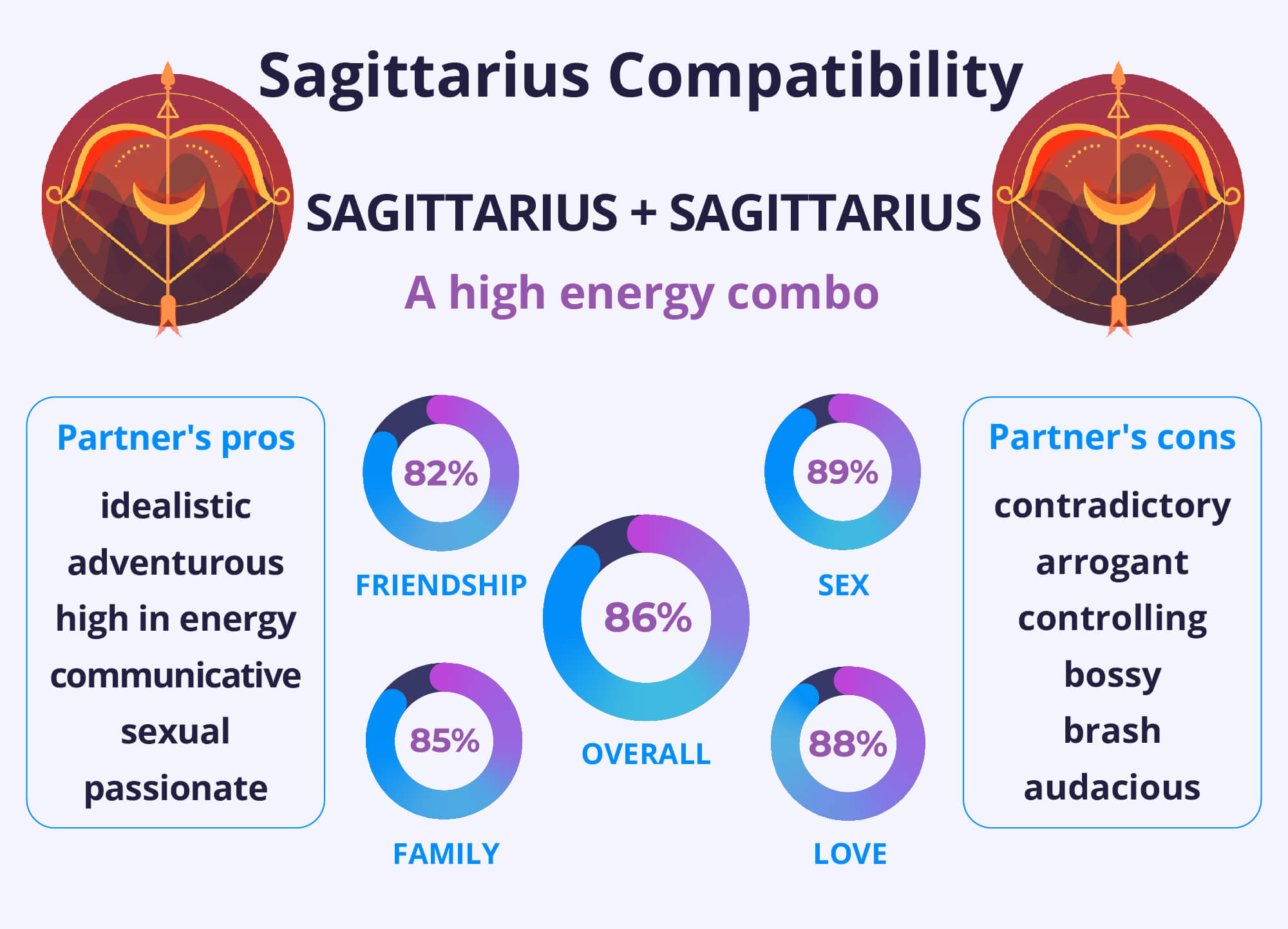 Sagittarius Compatibility

SAGITTARIUS + SAGITTARIUS

A high energy combo

Partner's pros

idealistic

adventurous

high in energy

communicative

sexual

passionate

82%

FRIENDSHIP

85%

FAMILY

86%

OVERALL

89%

SEX

88%

LOVE

Partner's cons

contradictory

arrogant

controlling

bossy

brash

audacious